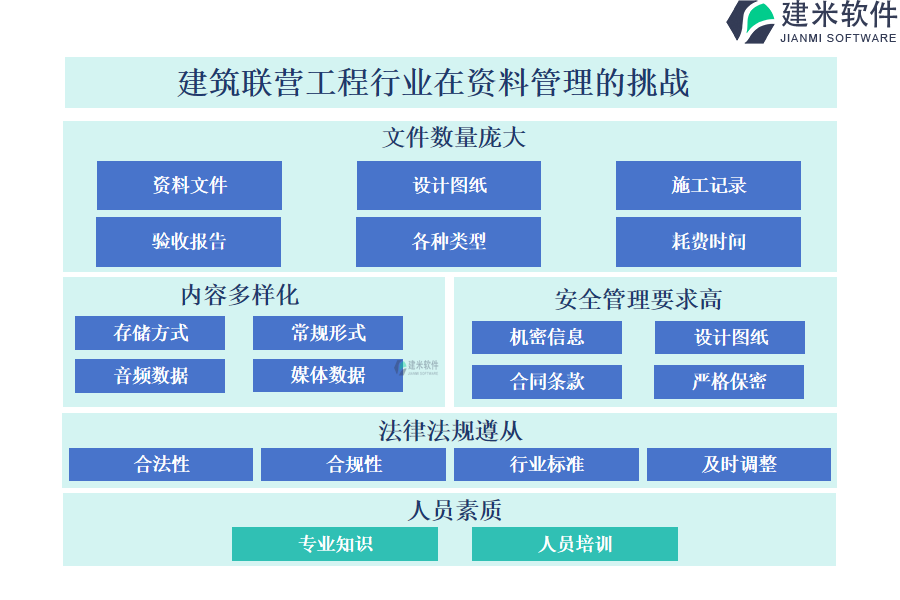 建米软件
JIANMI SOFTWARE

建筑联营工程行业在资料管理的挑战

文件数量庞大

资料文件
设计图纸
施工记录
验收报告
各种类型
耗费时间

内容多样化

存储方式
常规形式
音频数据
媒体数据

建米软件
JIANMI SOFTWARE

安全管理要求高

机密信息
设计图纸
合同条款
严格保密

法律法规遵从

合法性
合规性
行业标准
及时调整

人员素质

专业知识
人员培训